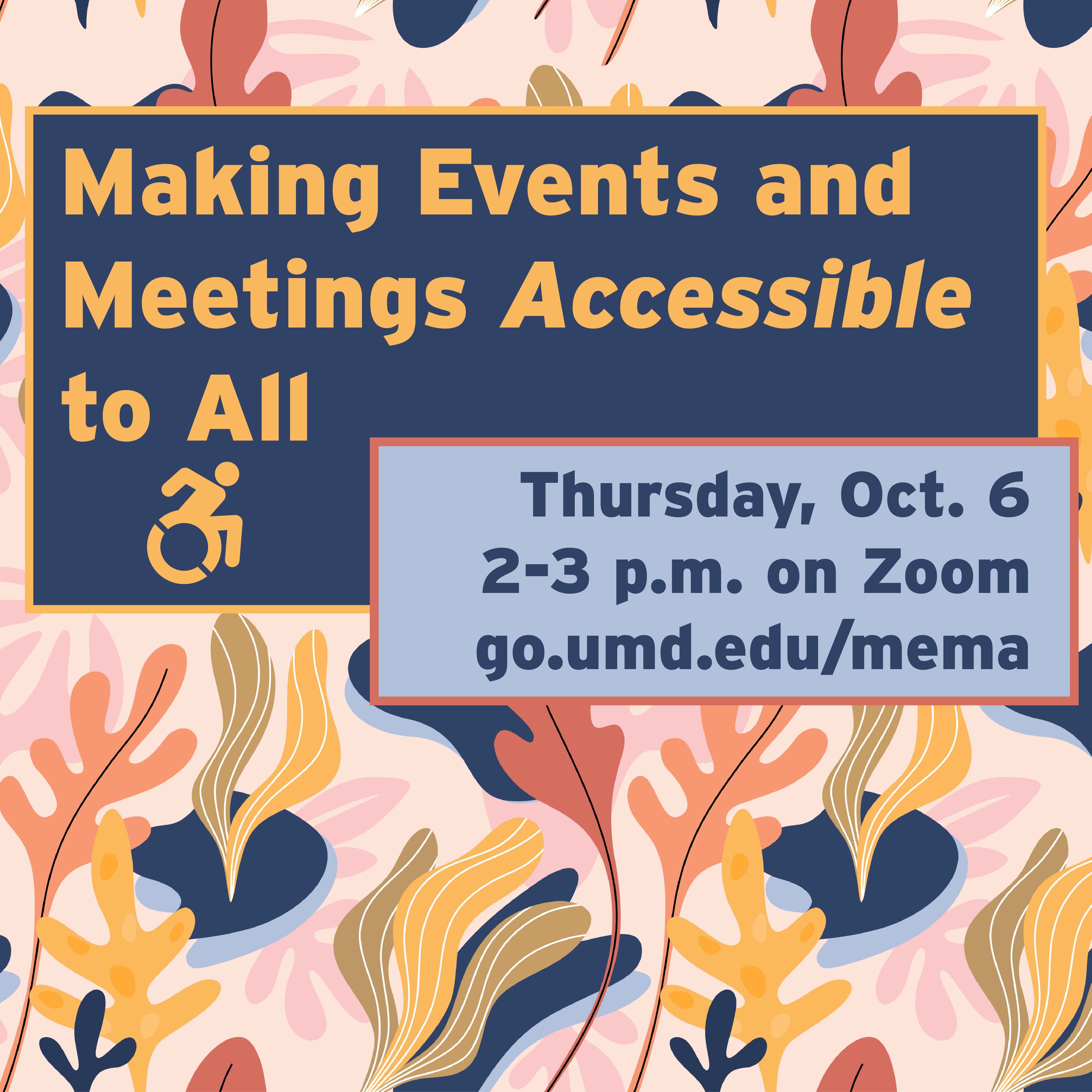 Making Events and Meetings Accessible to All

Thursday, Oct. 6
2-3 p.m. on Zoom
go.umd.edu/mema